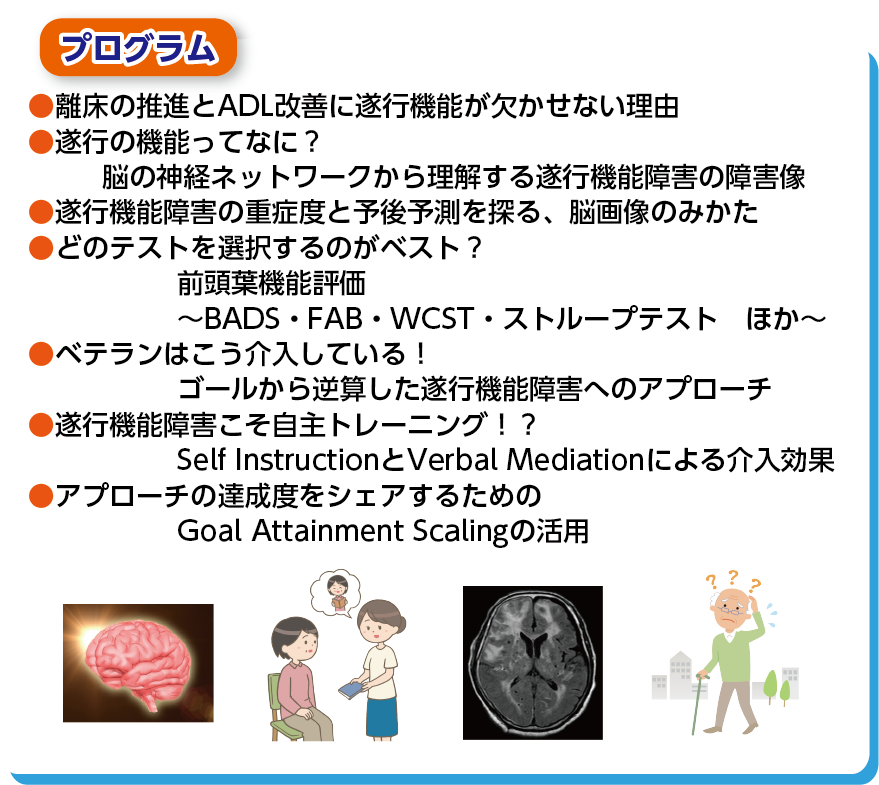 プログラム

●離床の推進とADL改善に遂行機能が欠かせない理由
●遂行の機能ってなに？
脳の神経ネットワークから理解する遂行機能障害の障害像
●遂行機能障害の重症度と予後予測を探る、脳画像のみかた
●どのテストを選択するのがベスト？
前頭葉機能評価
～BADS・FAB・WCST・ストループテスト　ほか～
●ベテランはこう介入している！
ゴールから逆算した遂行機能障害へのアプローチ
●遂行機能障害こそ自主トレーニング！？
Self InstructionとVerbal Mediationによる介入効果
●アプローチの達成度をシェアするための
Goal Attainment Scalingの活用

? ? ?